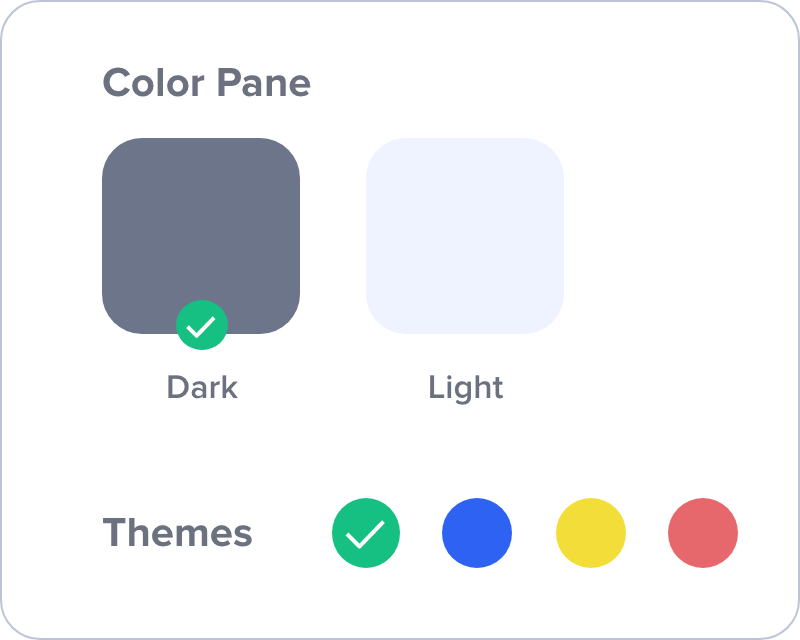 Color Pane

Dark

Light

Themes